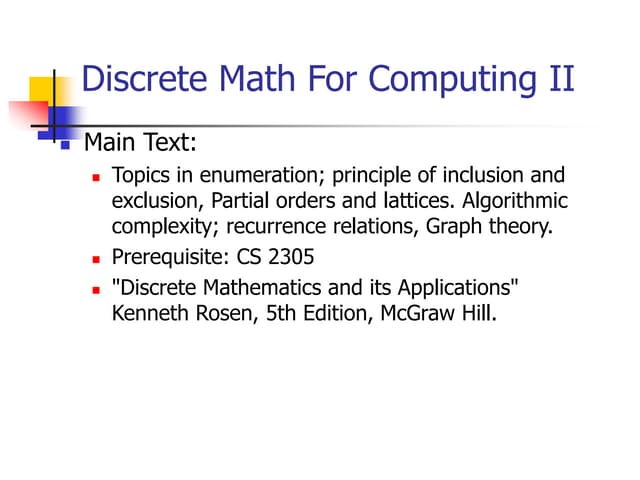 Discrete Math For Computing II

Main Text:

Topics in enumeration; principle of inclusion and exclusion, Partial orders and lattices. Algorithmic complexity; recurrence relations, Graph theory.

Prerequisite: CS 2305

"Discrete Mathematics and its Applications" Kenneth Rosen, 5th Edition, McGraw Hill.